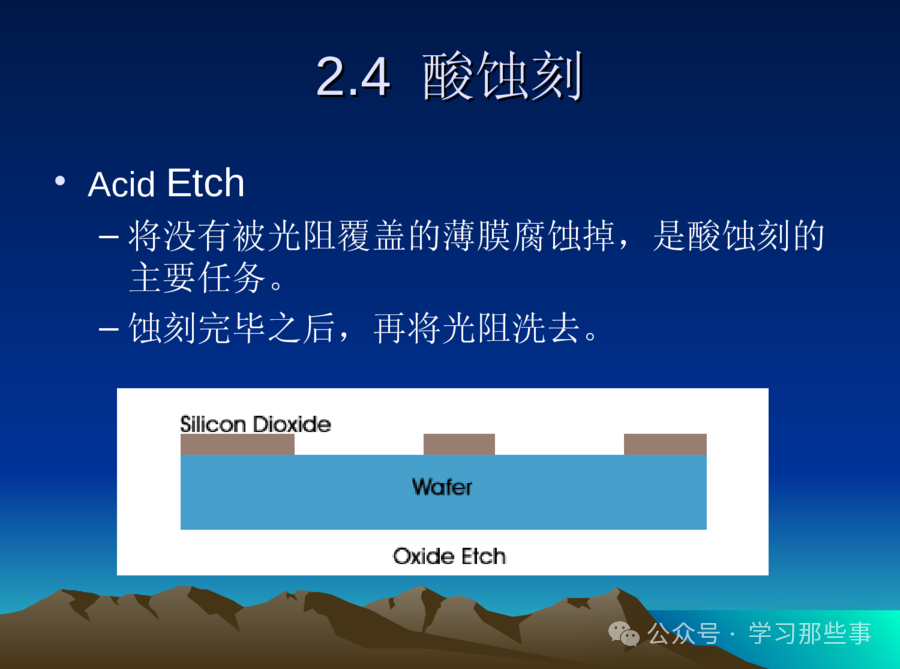 2.4 酸蚀刻

• Acid Etch

– 将没有被光阻覆盖的薄膜腐蚀掉，是酸蚀刻的主要任务。

– 蚀刻完毕之后，再将光阻洗去。

Silicon Dioxide

Wafer

Oxide Etch

公众号 · 学习那些事